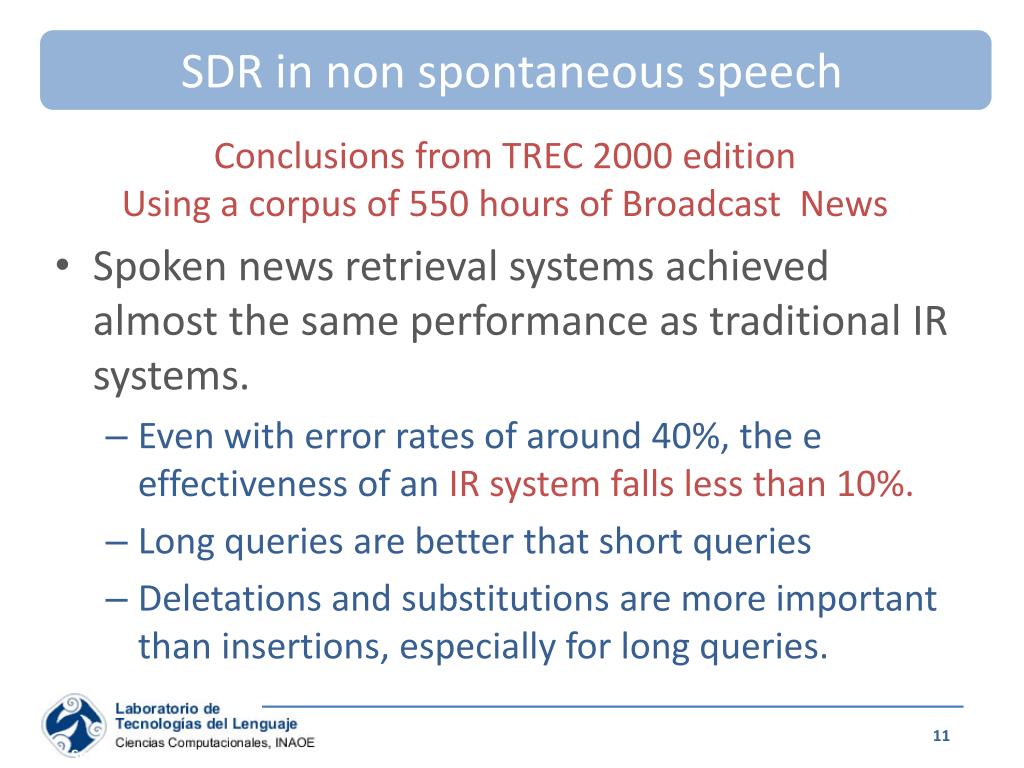 SDR in non spontaneous speech

Conclusions from TREC 2000 edition
Using a corpus of 550 hours of Broadcast News

• Spoken news retrieval systems achieved almost the same performance as traditional IR systems.

– Even with error rates of around 40%, the e effectiveness of an IR system falls less than 10%.

– Long queries are better that short queries

– Deletations and substitutions are more important than insertions, especially for long queries.

Laboratorio de
Tecnologías del Lenguaje
Ciencias Computacionales, INAOE

11